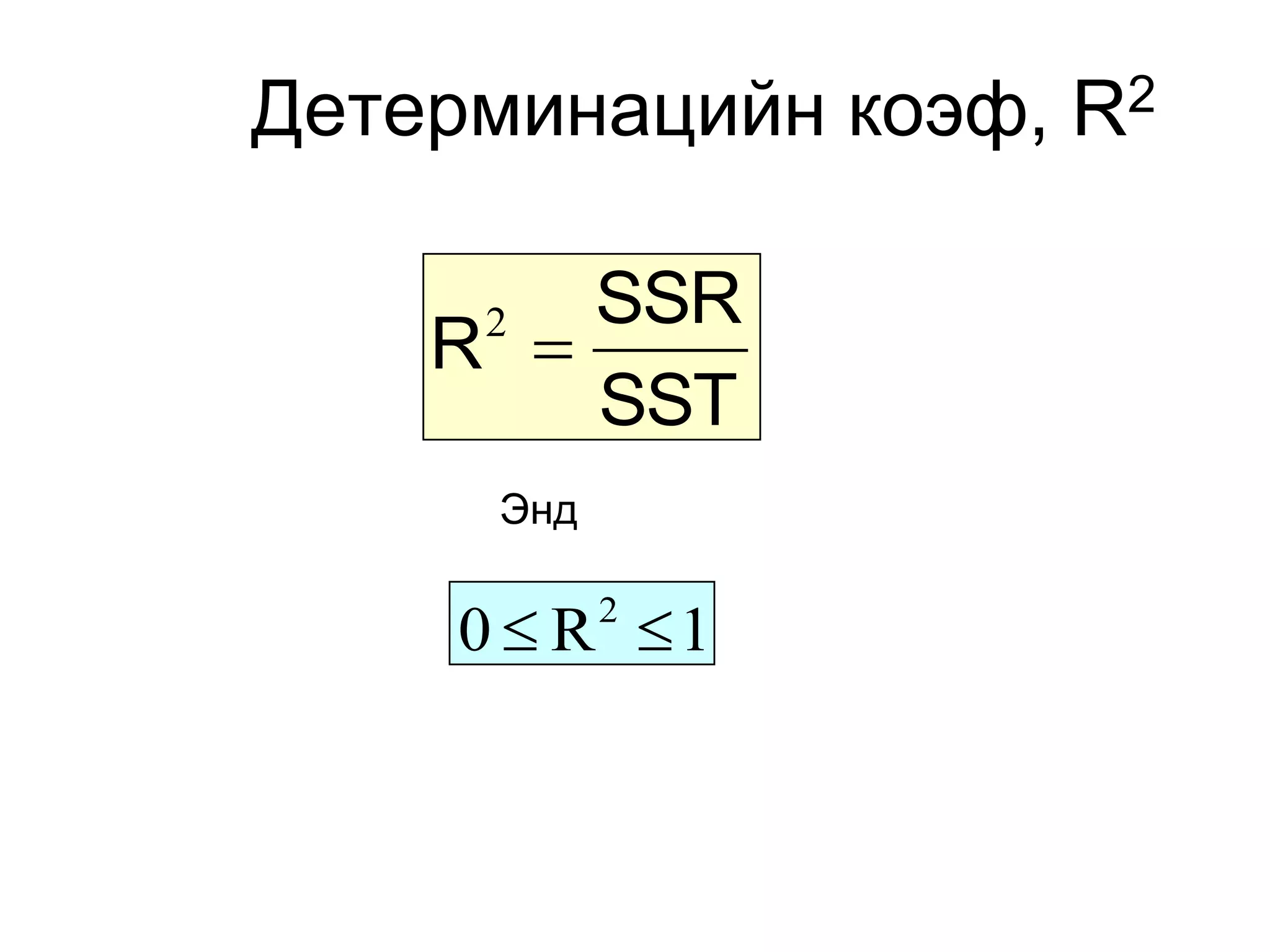 Детерминацийн коэф, $R^2$

$R^2 = \frac{SSR}{SST}$

Энд

$0 \leq R^2 \leq 1$